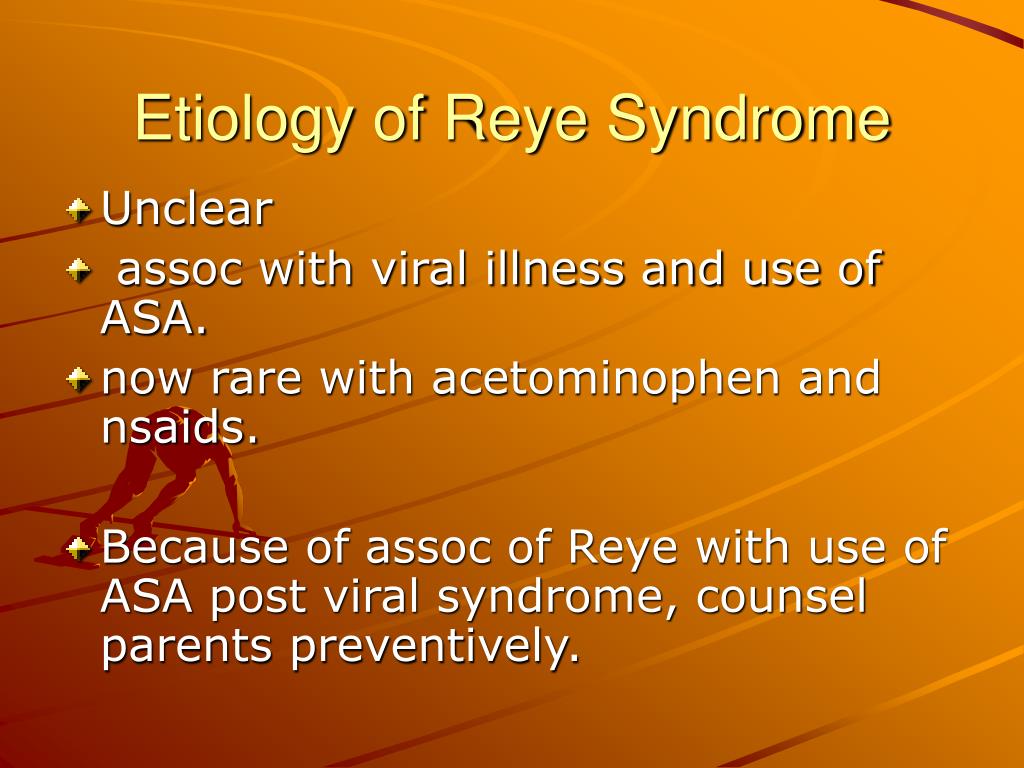 Etiology of Reye Syndrome

Unclear

assoc with viral illness and use of ASA.

now rare with acetominophen and nsaids.

Because of assoc of Reye with use of ASA post viral syndrome, counsel parents preventively.